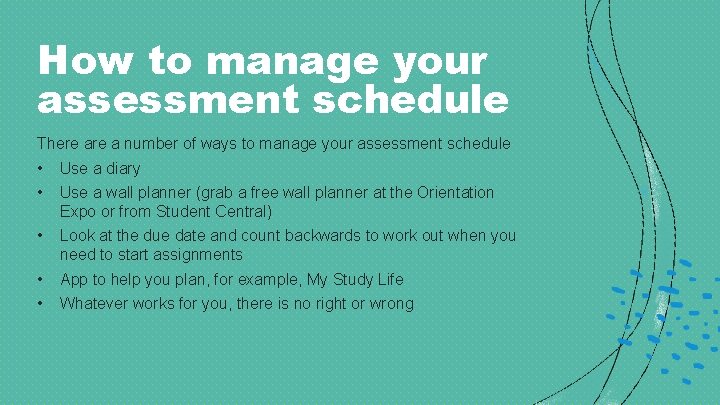 How to manage your assessment schedule

There are a number of ways to manage your assessment schedule

• Use a diary
• Use a wall planner (grab a free wall planner at the Orientation Expo or from Student Central)
• Look at the due date and count backwards to work out when you need to start assignments
• App to help you plan, for example, My Study Life
• Whatever works for you, there is no right or wrong